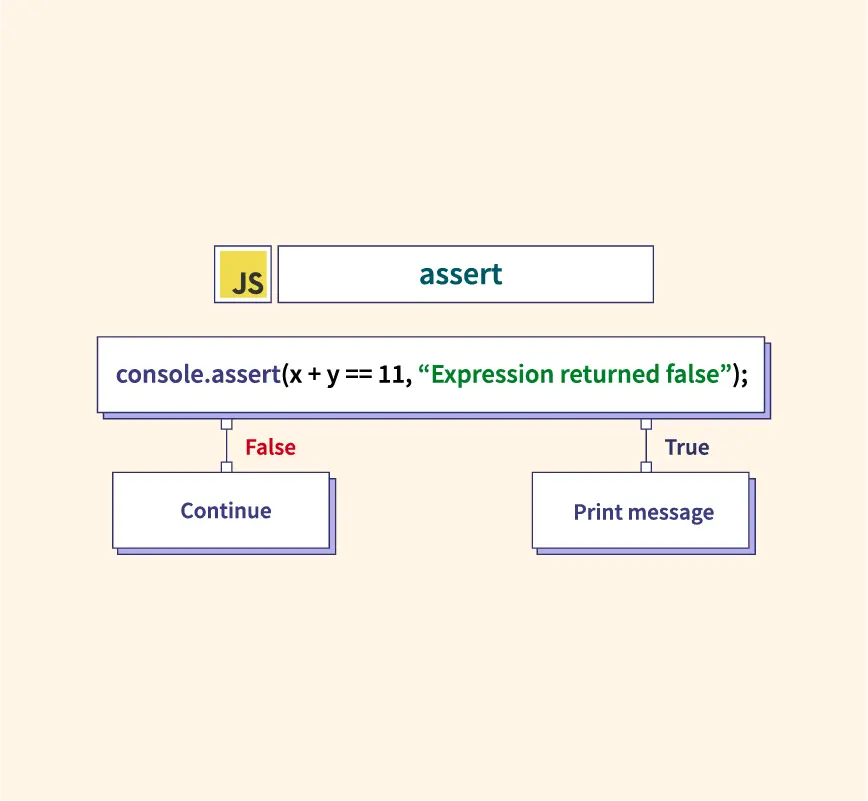 JS

assert

console.assert(x + y == 11, “Expression returned false”);

False

True

Continue

Print message